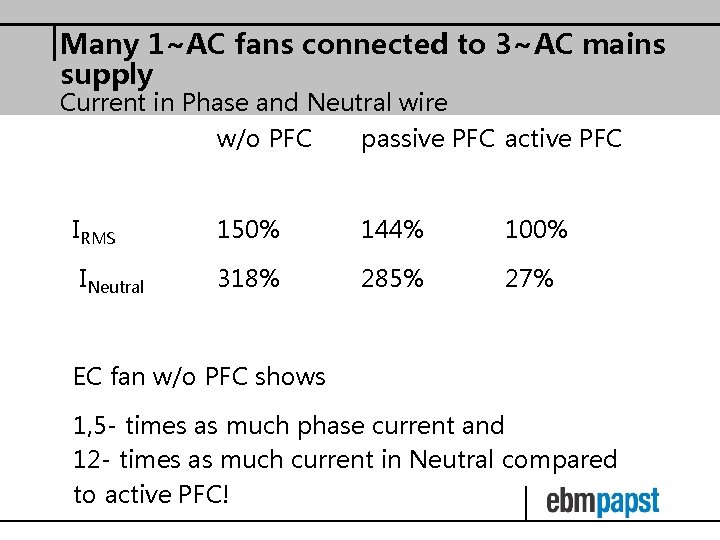 Many 1~AC fans connected to 3~AC mains supply
Current in Phase and Neutral wire

|  | w/o PFC | passive PFC | active PFC |
|---|---|---|---|
| $I_{RMS}$ | 150% | 144% | 100% |
| $I_{Neutral}$ | 318% | 285% | 27% |

EC fan w/o PFC shows

1,5- times as much phase current and
12- times as much current in Neutral compared to active PFC!

ebmpapst